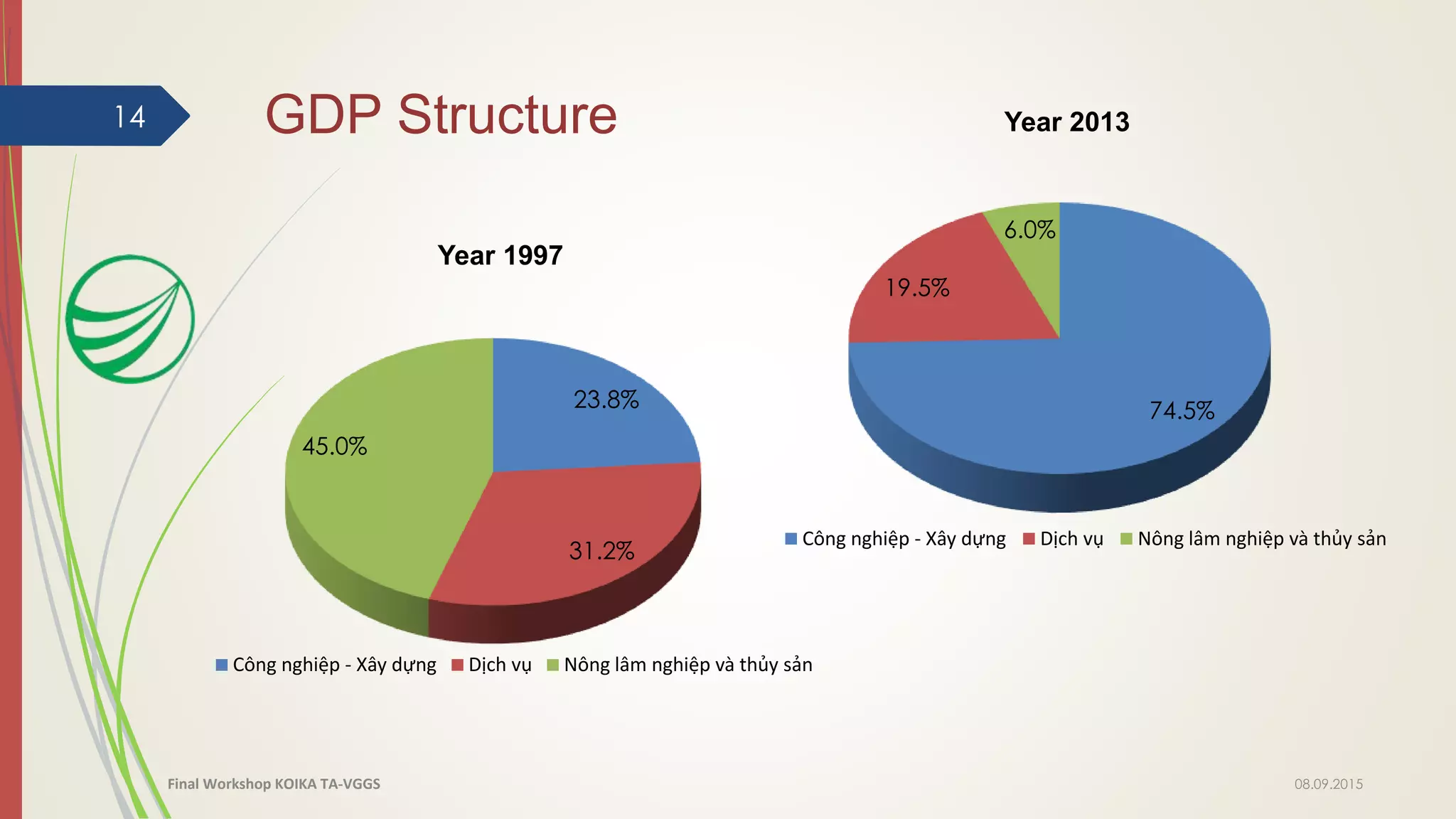 14

GDP Structure

Year 2013

6.0%

19.5%

74.5%

Công nghiệp - Xây dựng  Dịch vụ  Nông lâm nghiệp và thủy sản

Year 1997

23.8%

45.0%

31.2%

Công nghiệp - Xây dựng  Dịch vụ  Nông lâm nghiệp và thủy sản

Final Workshop KOIKA TA-VGGS

08.09.2015